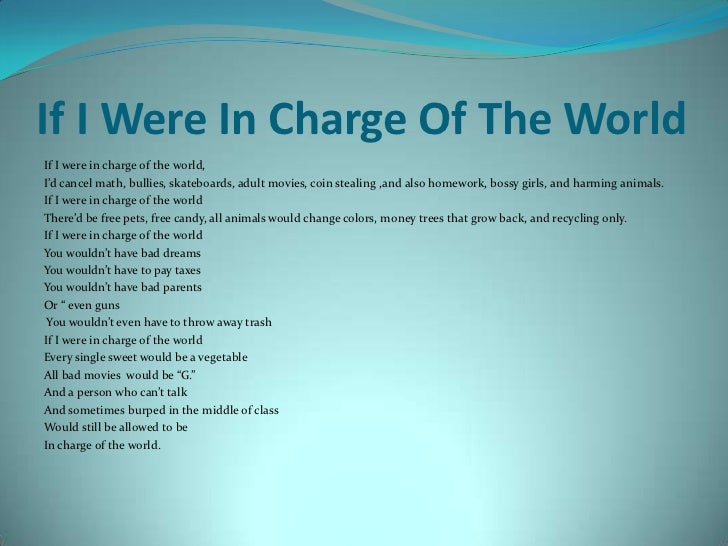 If I Were In Charge Of The World

If I were in charge of the world,
I'd cancel math, bullies, skateboards, adult movies, coin stealing ,and also homework, bossy girls, and harming animals.
If I were in charge of the world
There'd be free pets, free candy, all animals would change colors, money trees that grow back, and recycling only.
If I were in charge of the world
You wouldn't have bad dreams
You wouldn't have to pay taxes
You wouldn't have bad parents
Or " even guns
You wouldn't even have to throw away trash
If I were in charge of the world
Every single sweet would be a vegetable
All bad movies would be "G."
And a person who can't talk
And sometimes burped in the middle of class
Would still be allowed to be
In charge of the world.